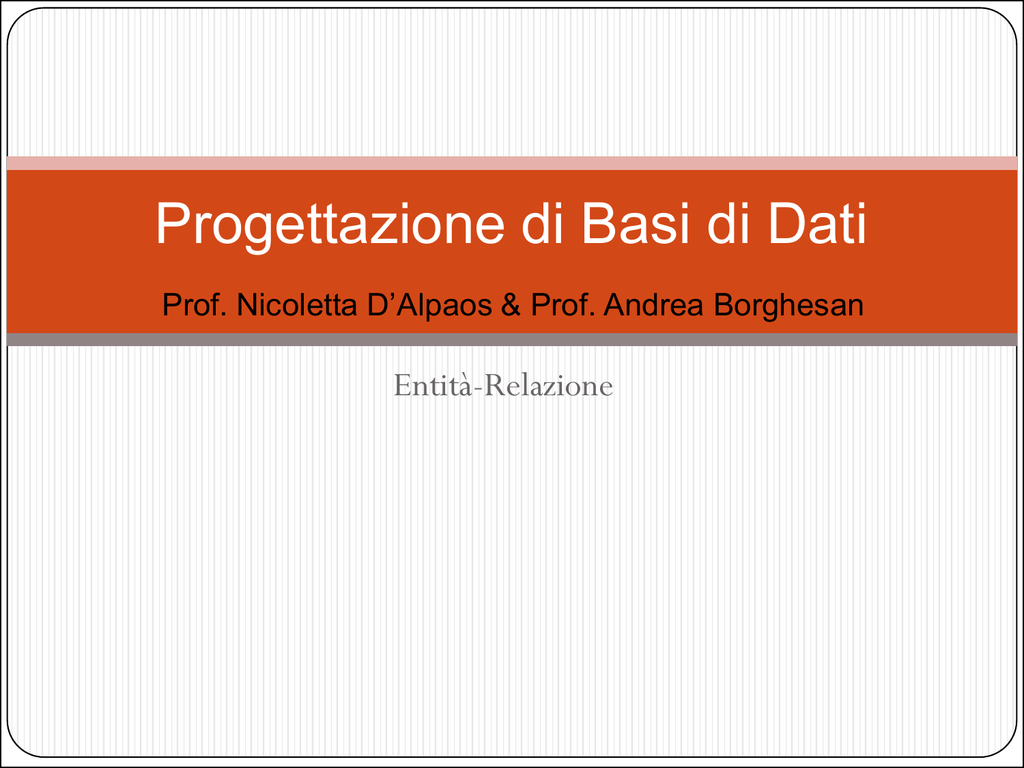 Progettazione di Basi di Dati

Prof. Nicoletta D’Alpaos & Prof. Andrea Borghesan

Entità-Relazione